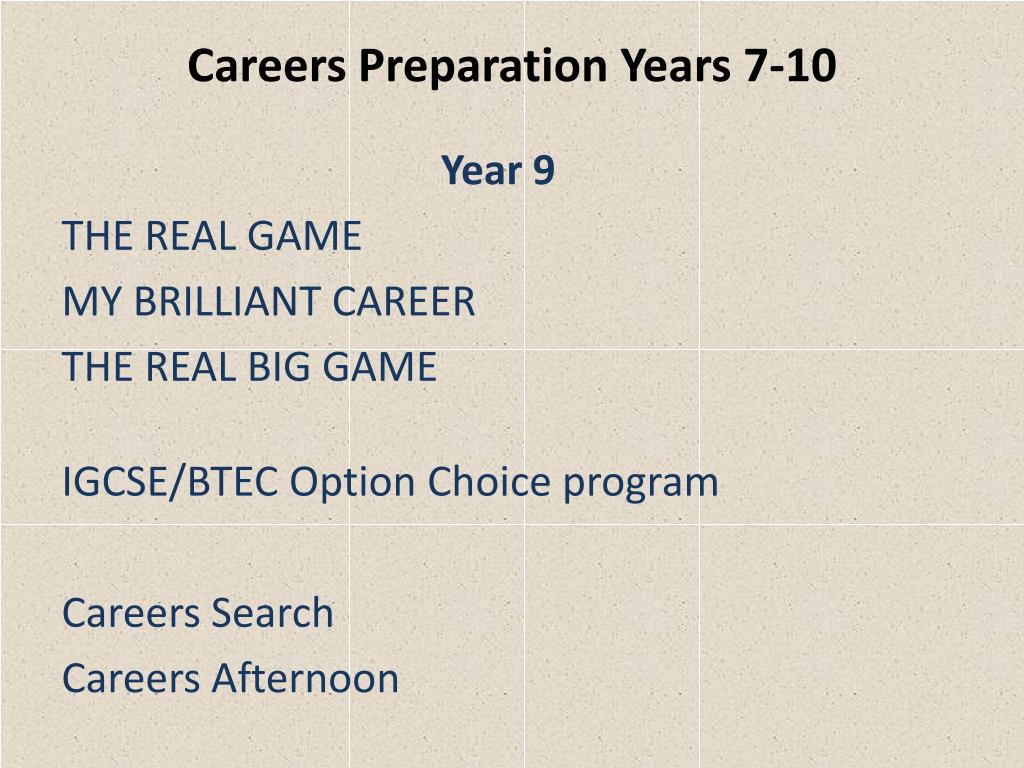 Careers Preparation Years 7-10

Year 9

THE REAL GAME
MY BRILLIANT CAREER
THE REAL BIG GAME

IGCSE/BTEC Option Choice program

Careers Search
Careers Afternoon